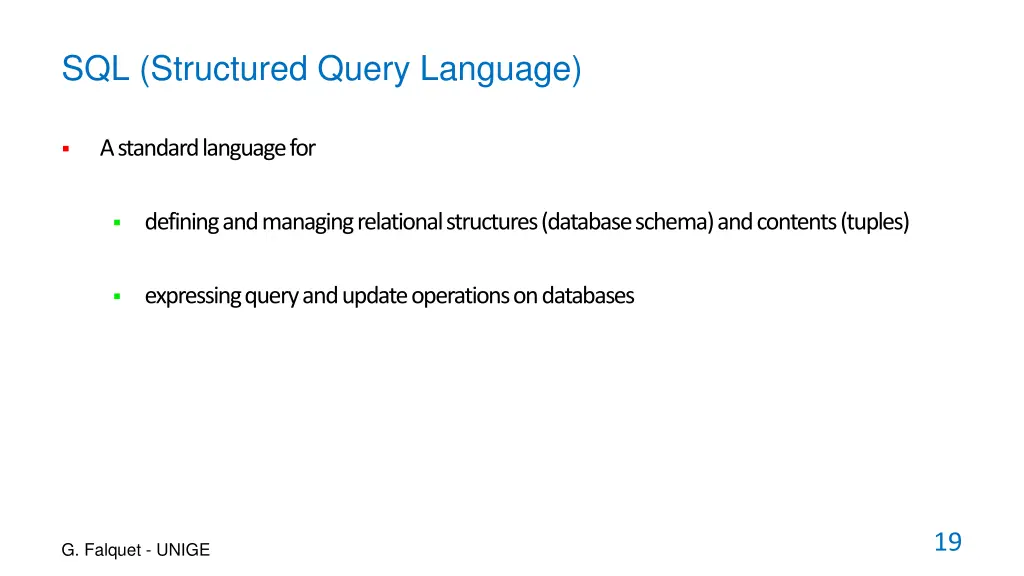 SQL (Structured Query Language)

▪ A standard language for

▪ defining and managing relational structures (database schema) and contents (tuples)

▪ expressing query and update operations on databases

G. Falquet - UNIGE

19